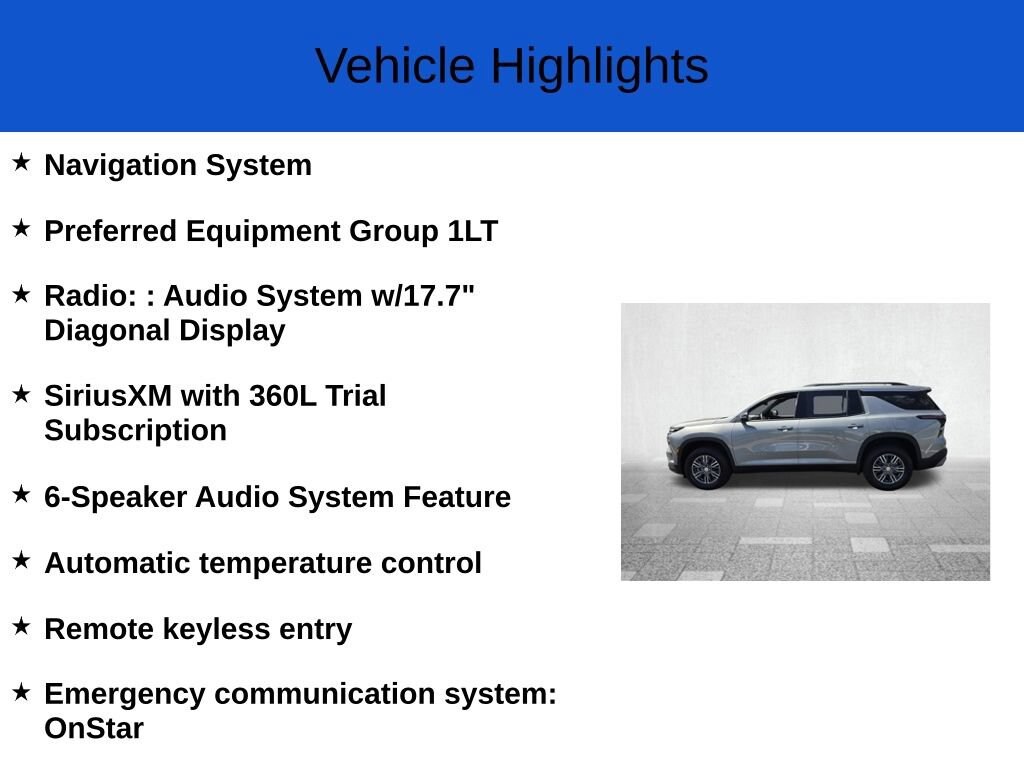 Vehicle Highlights

★ Navigation System

★ Preferred Equipment Group 1LT

★ Radio: : Audio System w/17.7" Diagonal Display

★ SiriusXM with 360L Trial Subscription

★ 6-Speaker Audio System Feature

★ Automatic temperature control

★ Remote keyless entry

★ Emergency communication system: OnStar